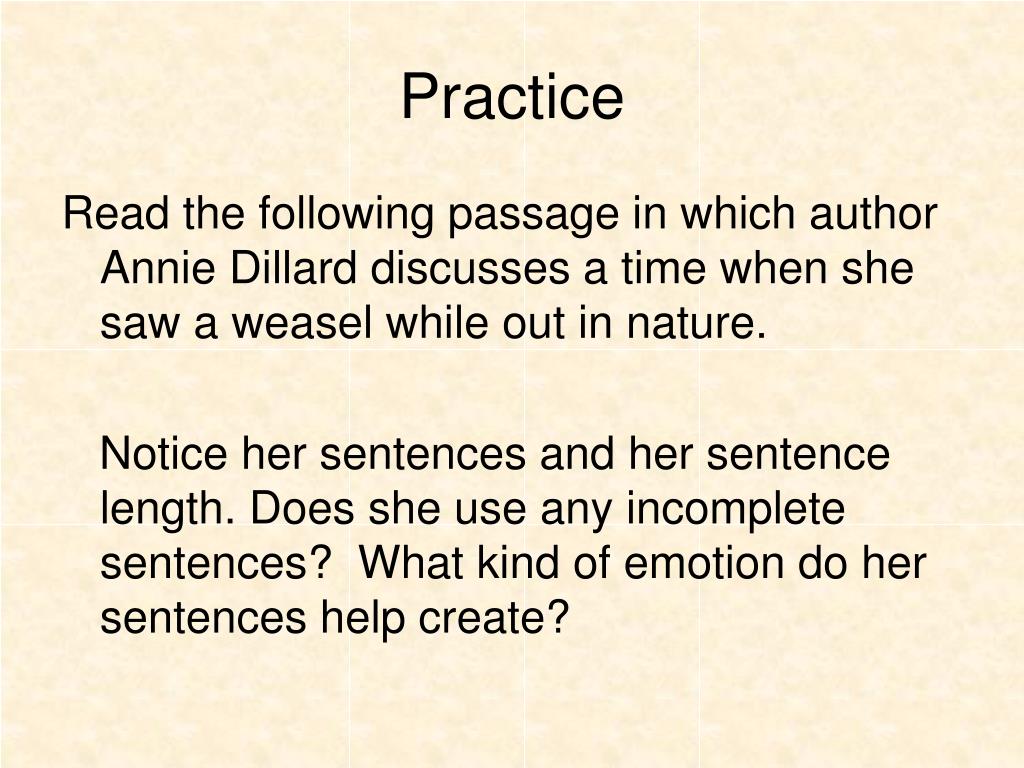 Practice

Read the following passage in which author Annie Dillard discusses a time when she saw a weasel while out in nature.

Notice her sentences and her sentence length. Does she use any incomplete sentences? What kind of emotion do her sentences help create?